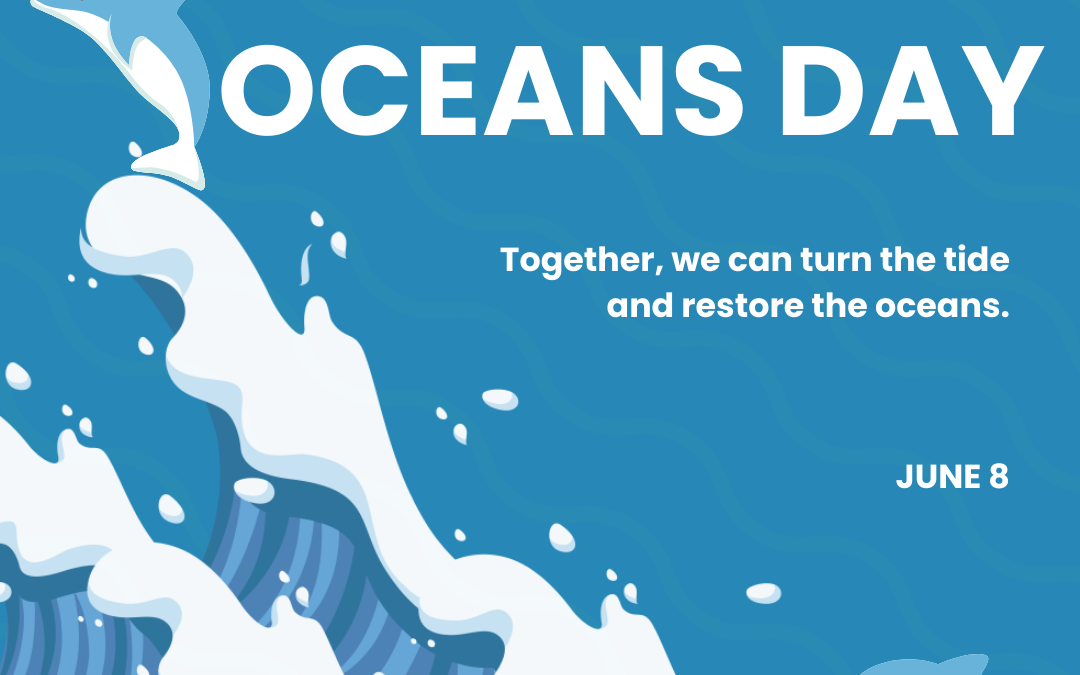 OCEANS DAY

Together, we can turn the tide and restore the oceans.

JUNE 8